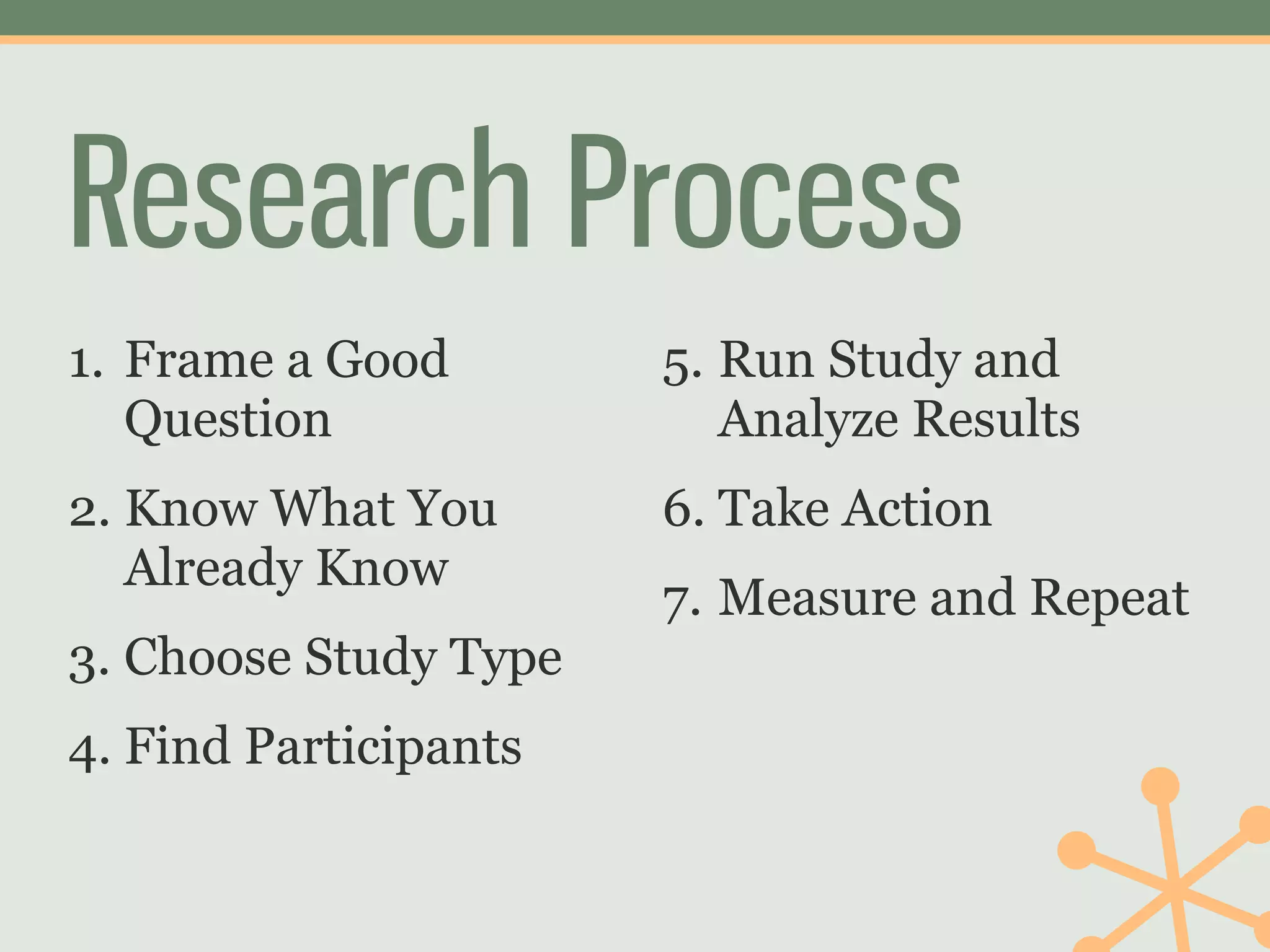 Research Process

1. Frame a Good Question

2. Know What You Already Know

3. Choose Study Type

4. Find Participants

5. Run Study and Analyze Results

6. Take Action

7. Measure and Repeat